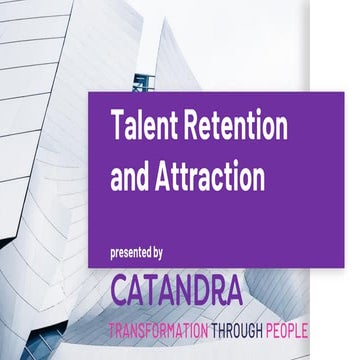 Talent Retention and Attraction

presented by

CATANDRA

TRANSFORMATION THROUGH PEOPLE